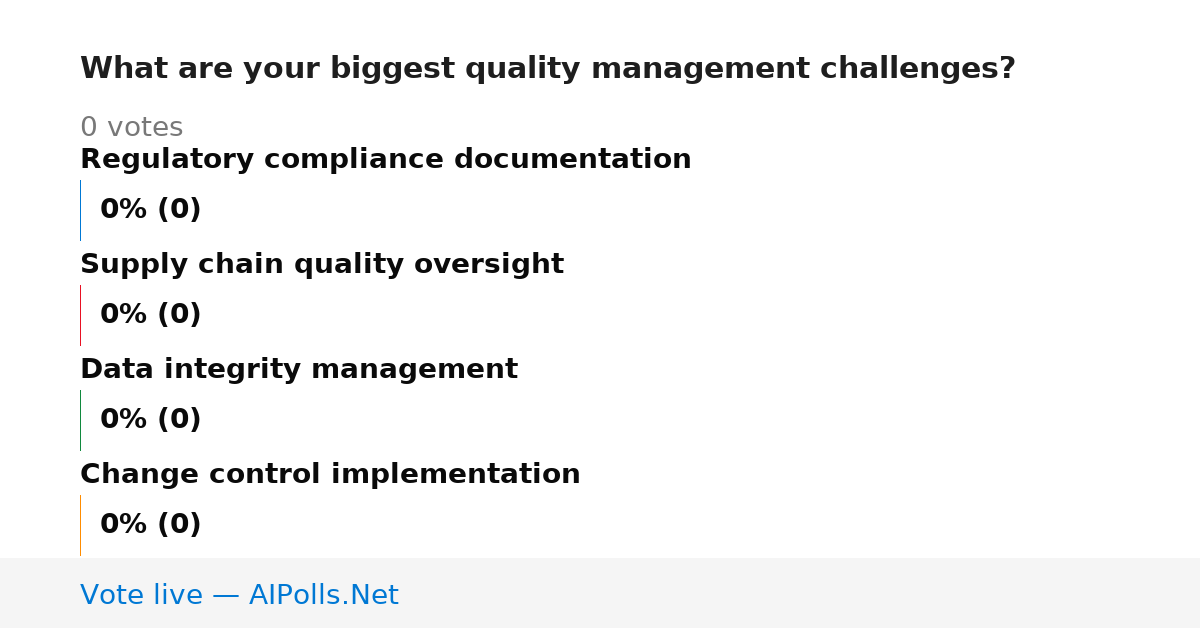 What are your biggest quality management challenges?

0 votes

Regulatory compliance documentation

0% (0)

Supply chain quality oversight

0% (0)

Data integrity management

0% (0)

Change control implementation

0% (0)

Vote live — AIPolls.Net